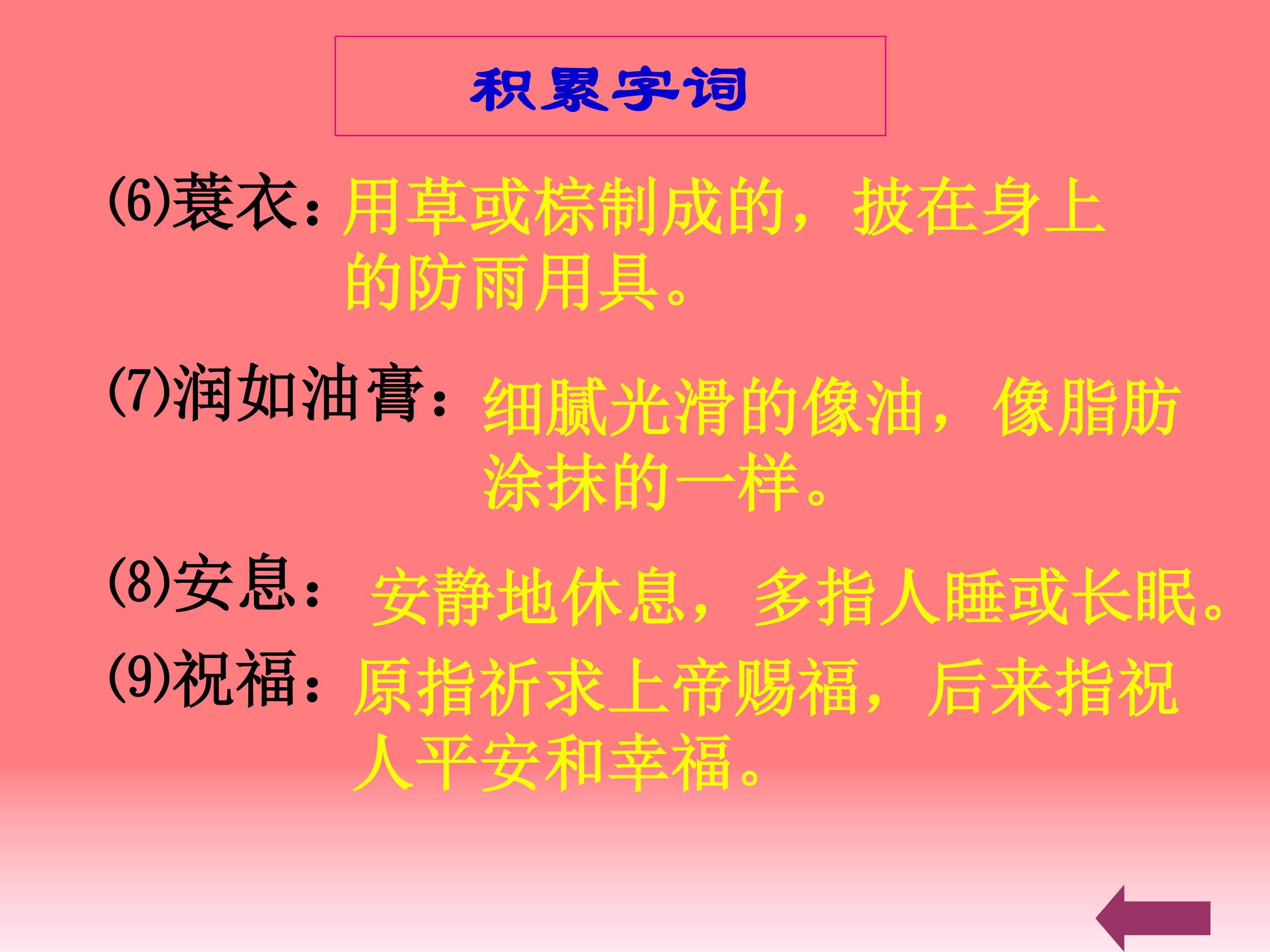 积累字词

(6)蓑衣：用草或棕制成的，披在身上的防雨用具。

(7)润如油膏：细腻光滑的像油，像脂肪涂抹的一样。

(8)安息：安静地休息，多指人睡或长眠。

(9)祝福：原指祈求上帝赐福，后来指祝人平安和幸福。